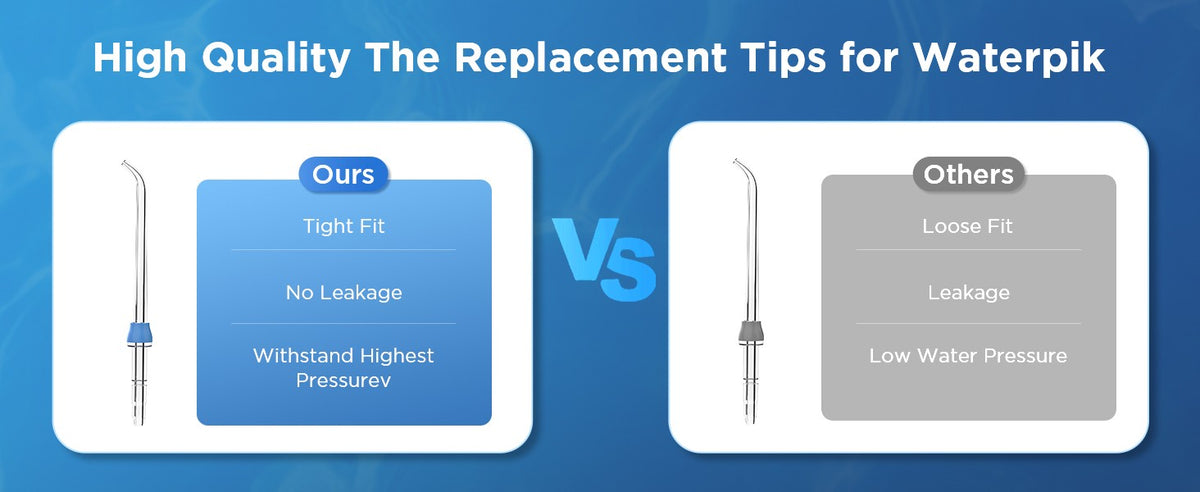 High Quality The Replacement Tips for Waterpik

Ours

Tight Fit

No Leakage

Withstand Highest Pressurev

VS

Others

Loose Fit

Leakage

Low Water Pressure